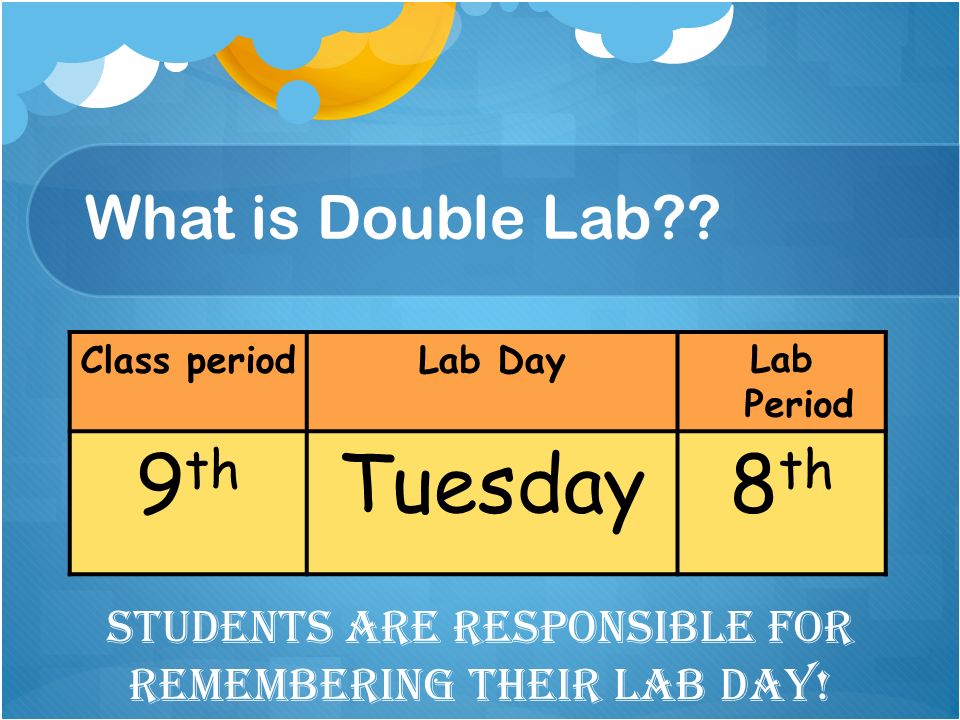 What is Double Lab??

| Class period | Lab Day | Lab Period |
|---|---|---|
| 9th | Tuesday | 8th |

STUDENTS ARE RESPONSIBLE FOR REMEMBERING THEIR LAB DAY!